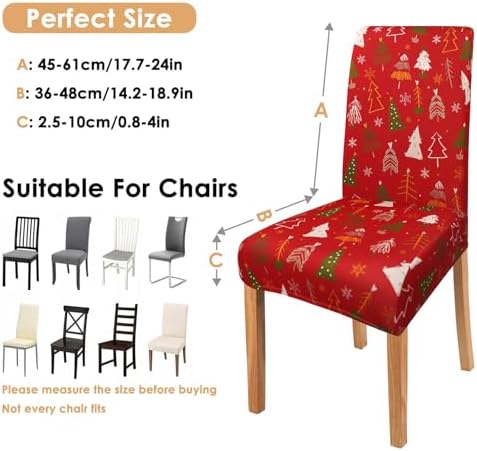 Perfect Size

A: 45-61cm/17.7-24in

B: 36-48cm/14.2-18.9in

C: 2.5-10cm/0.8-4in

Suitable For Chairs

Please measure the size before buying

Not every chair fits

A

B

C